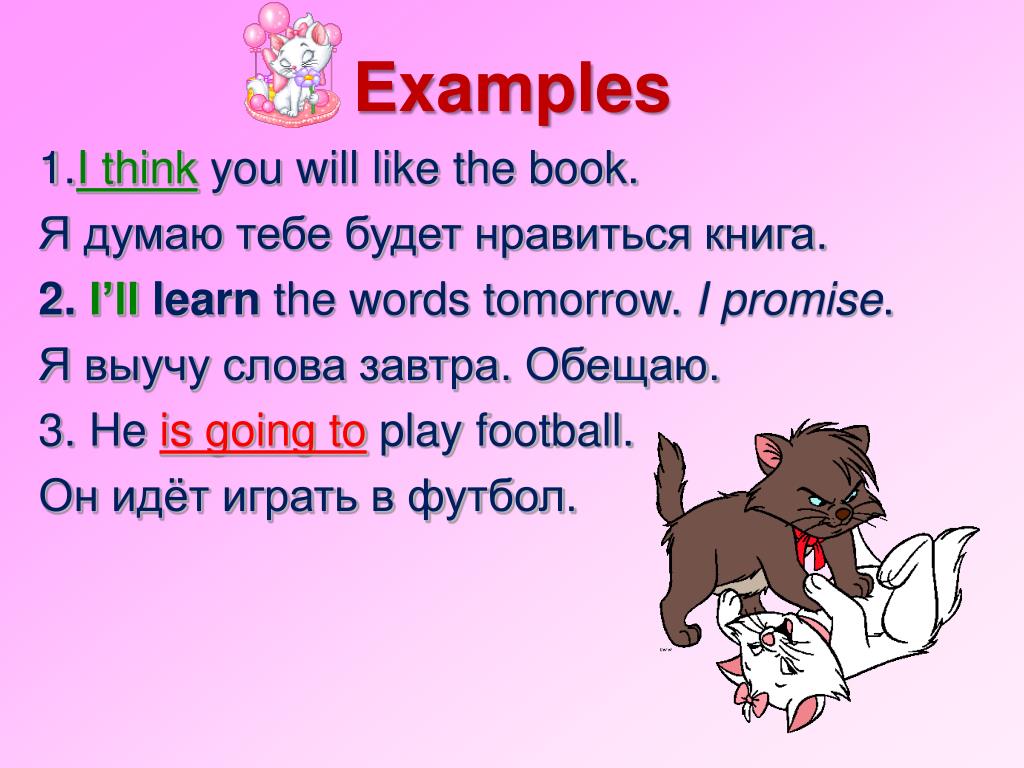 Examples

1. I think you will like the book.

Я думаю тебе будет нравиться книга.

2. I'll learn the words tomorrow. I promise.

Я выучу слова завтра. Обещаю.

3. He is going to play football.

Он идёт играть в футбол.